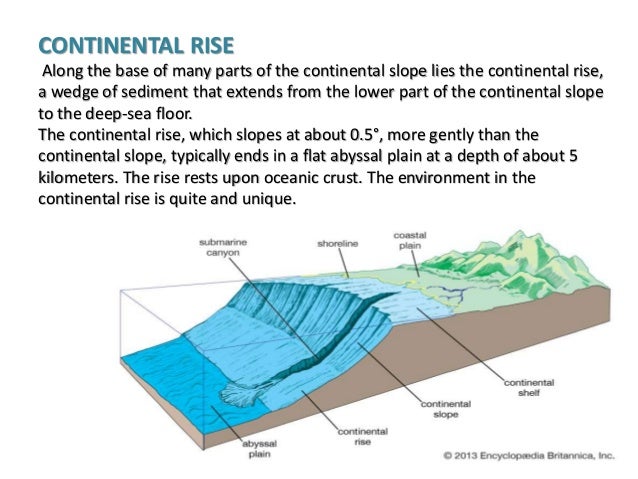 CONTINENTAL RISE

Along the base of many parts of the continental slope lies the continental rise, a wedge of sediment that extends from the lower part of the continental slope to the deep-sea floor.
The continental rise, which slopes at about 0.5°, more gently than the continental slope, typically ends in a flat abyssal plain at a depth of about 5 kilometers. The rise rests upon oceanic crust. The environment in the continental rise is quite and unique.

submarine canyon
shoreline
coastal plain
continental shelf
continental slope
continental rise
abyssal plain

© 2013 Encyclopædia Britannica, Inc.